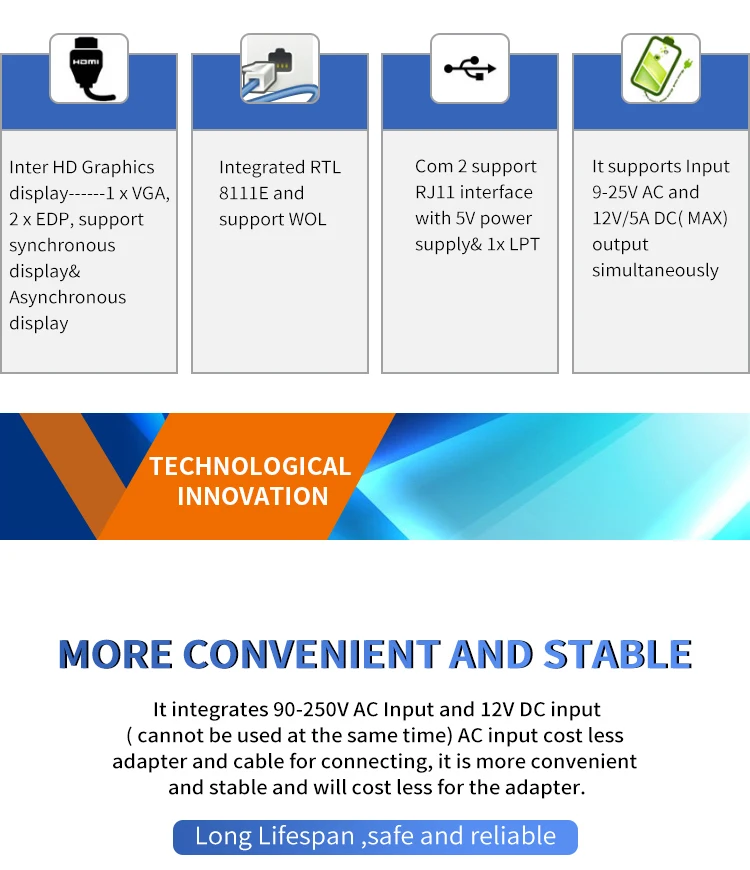 HDMI

Inter HD Graphics display------1 x VGA, 2 x EDP, support synchronous display& Asynchronous display

Integrated RTL 8111E and support WOL

Com 2 support RJ11 interface with 5V power supply& 1x LPT

It supports Input 9-25V AC and 12V/5A DC( MAX) output simultaneously

TECHNOLOGICAL INNOVATION

MORE CONVENIENT AND STABLE

It integrates 90-250V AC Input and 12V DC input ( cannot be used at the same time) AC input cost less adapter and cable for connecting, it is more convenient and stable and will cost less for the adapter.

Long Lifespan ,safe and reliable